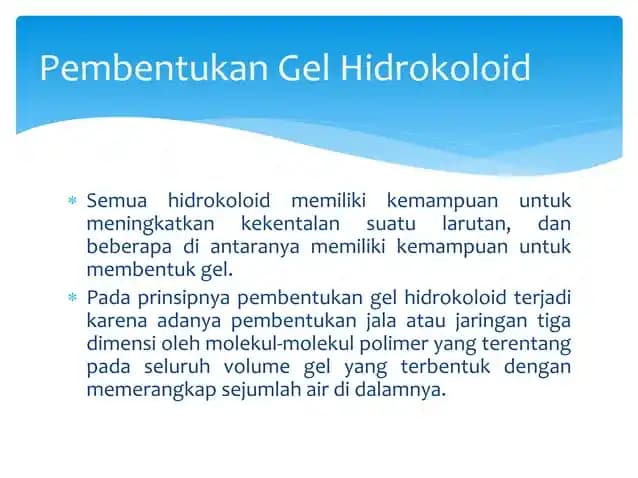 Pembentukan Gel Hidrokoloid

* Semua hidrokoloid memiliki kemampuan untuk meningkatkan kekentalan suatu larutan, dan beberapa di antaranya memiliki kemampuan untuk membentuk gel.

* Pada prinsipnya pembentukan gel hidrokoloid terjadi karena adanya pembentukan jala atau jaringan tiga dimensi oleh molekul-molekul polimer yang terentang pada seluruh volume gel yang terbentuk dengan memerangkap sejumlah air di dalamnya.